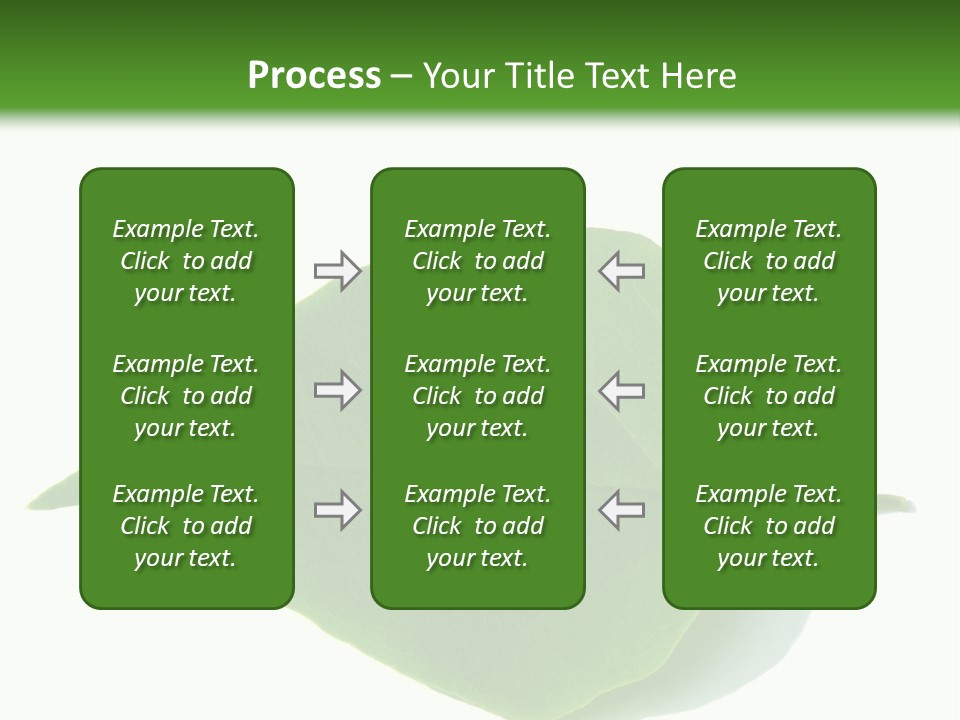 Process – Your Title Text Here

Example Text. Click to add your text.

Example Text. Click to add your text.

Example Text. Click to add your text.

Example Text. Click to add your text.

Example Text. Click to add your text.

Example Text. Click to add your text.

Example Text. Click to add your text.

Example Text. Click to add your text.

Example Text. Click to add your text.